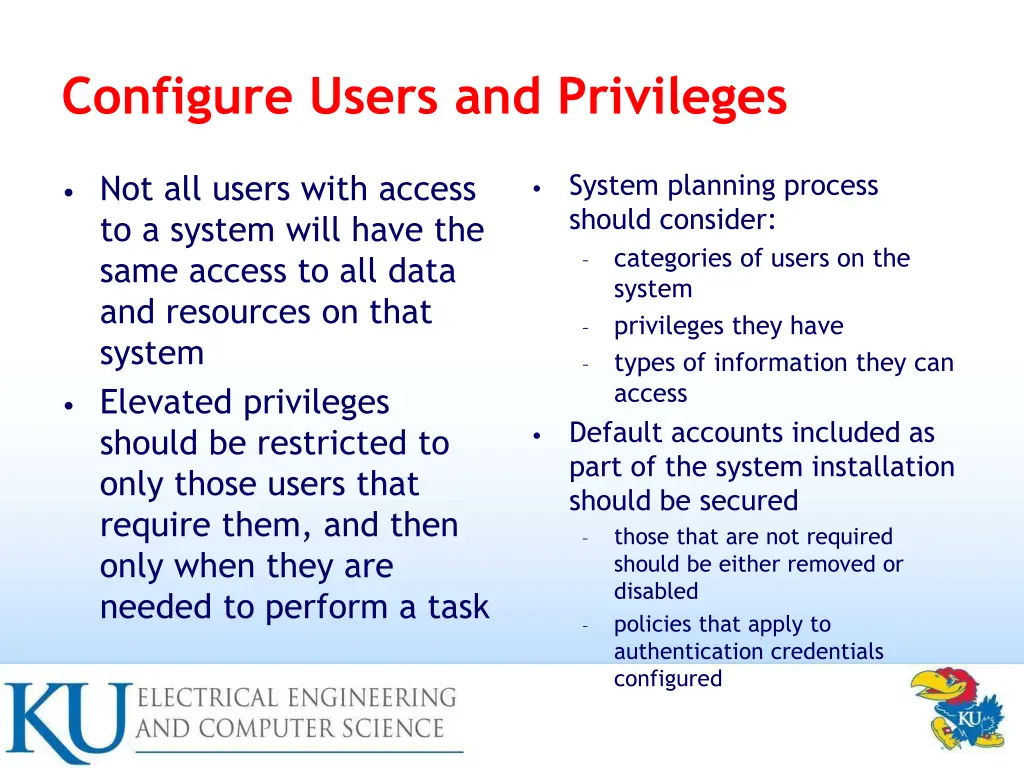 Configure Users and Privileges

• Not all users with access to a system will have the same access to all data and resources on that system
• Elevated privileges should be restricted to only those users that require them, and then only when they are needed to perform a task

• System planning process should consider:
  - categories of users on the system
  - privileges they have
  - types of information they can access
• Default accounts included as part of the system installation should be secured
  - those that are not required should be either removed or disabled
  - policies that apply to authentication credentials configured

KU ELECTRICAL ENGINEERING AND COMPUTER SCIENCE

KU